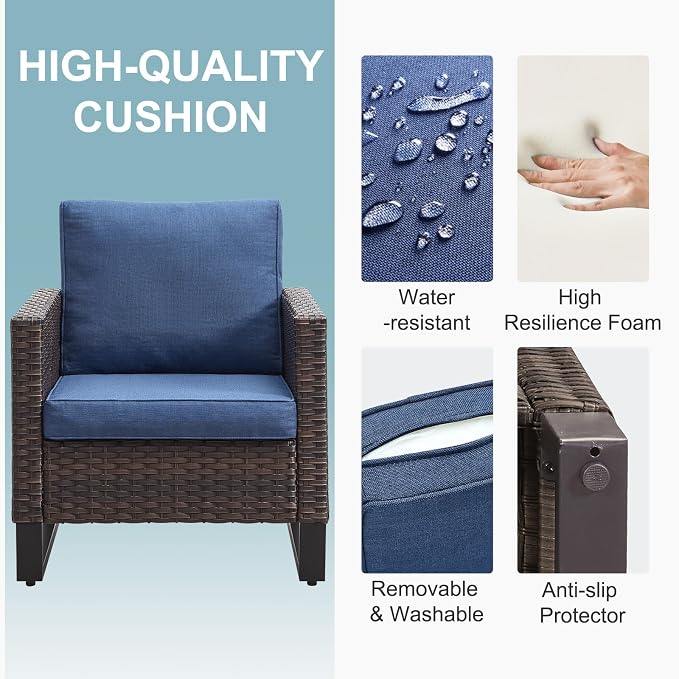 HIGH-QUALITY CUSHION

Water -resistant

High Resilience Foam

Removable & Washable

Anti-slip Protector